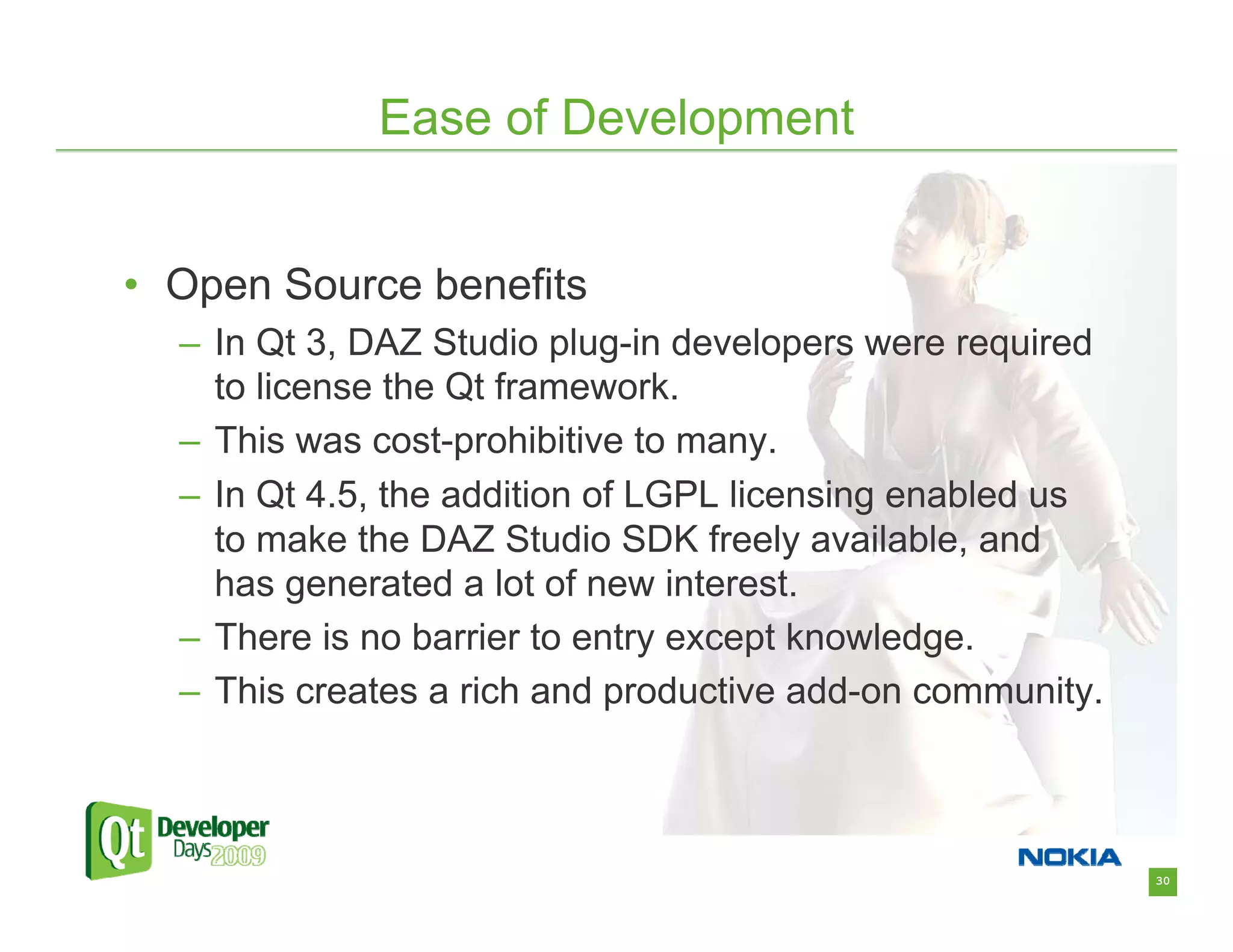 Ease of Development

• Open Source benefits

– In Qt 3, DAZ Studio plug-in developers were required to license the Qt framework.

– This was cost-prohibitive to many.

– In Qt 4.5, the addition of LGPL licensing enabled us to make the DAZ Studio SDK freely available, and has generated a lot of new interest.

– There is no barrier to entry except knowledge.

– This creates a rich and productive add-on community.

Qt Developer Days 2009

NOKIA

30